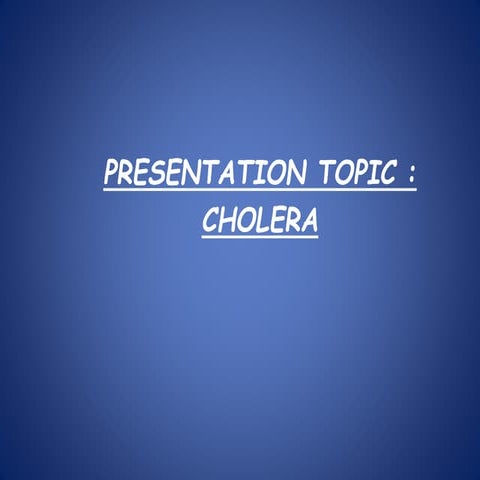 PRESENTATION TOPIC : CHOLERA